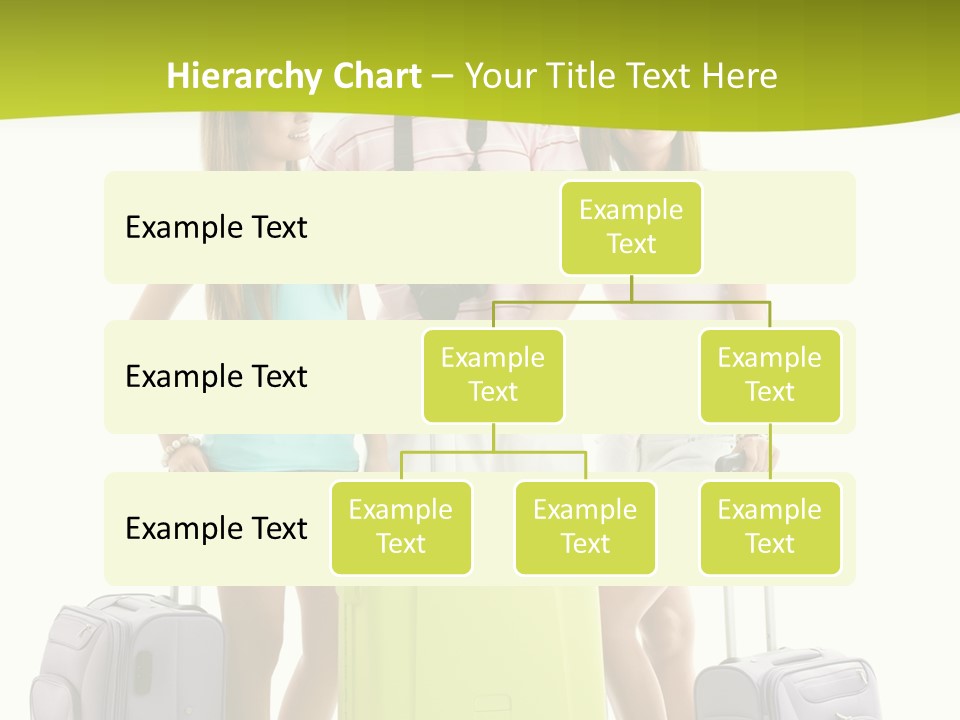 Hierarchy Chart – Your Title Text Here

Example Text

Example Text

Example Text

Example Text

Example Text

Example Text

Example Text

Example Text

Example Text